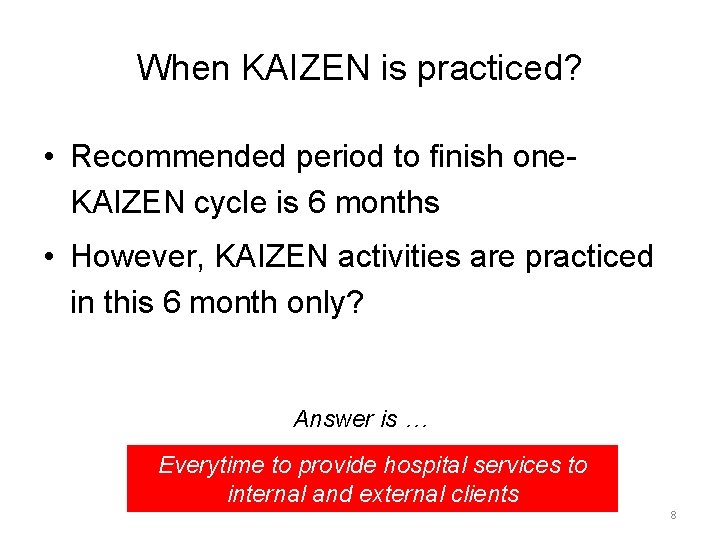 When KAIZEN is practiced?

• Recommended period to finish one-KAIZEN cycle is 6 months

• However, KAIZEN activities are practiced in this 6 month only?

Answer is …

Everytime to provide hospital services to internal and external clients

8